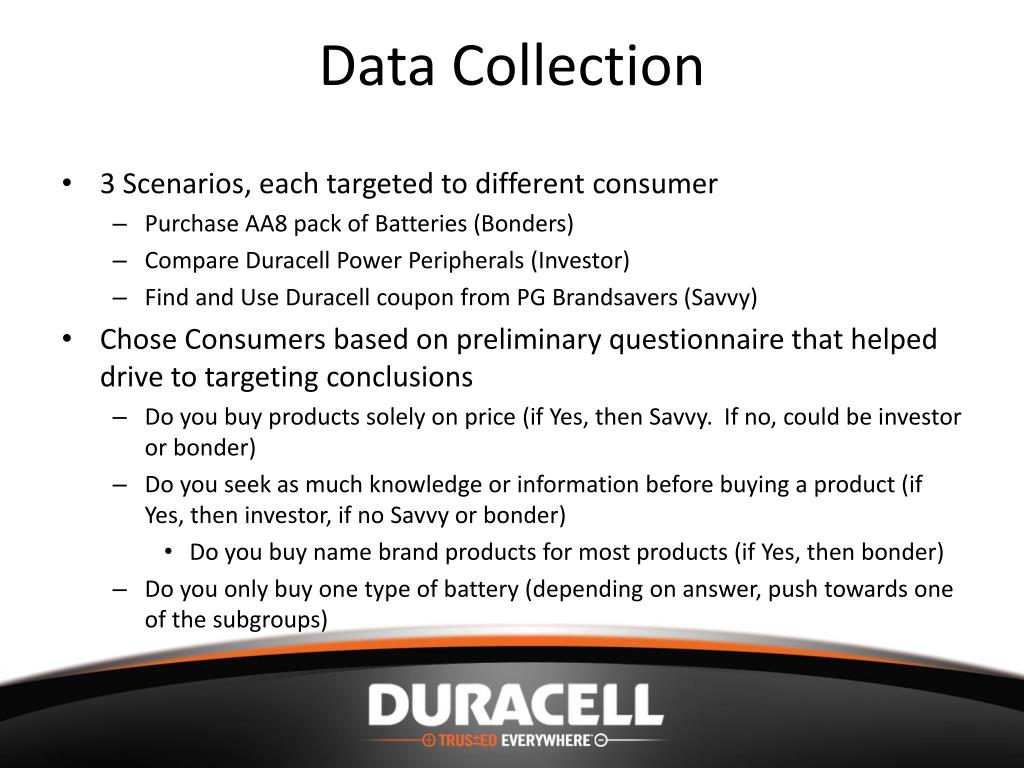 Data Collection

• 3 Scenarios, each targeted to different consumer
– Purchase AA8 pack of Batteries (Bonders)
– Compare Duracell Power Peripherals (Investor)
– Find and Use Duracell coupon from PG Brandsavers (Savvy)

• Chose Consumers based on preliminary questionnaire that helped drive to targeting conclusions
– Do you buy products solely on price (if Yes, then Savvy. If no, could be investor or bonder)
– Do you seek as much knowledge or information before buying a product (if Yes, then investor, if no Savvy or bonder)
• Do you buy name brand products for most products (if Yes, then bonder)
– Do you only buy one type of battery (depending on answer, push towards one of the subgroups)

DURACELL
TRUSTED EVERYWHERE